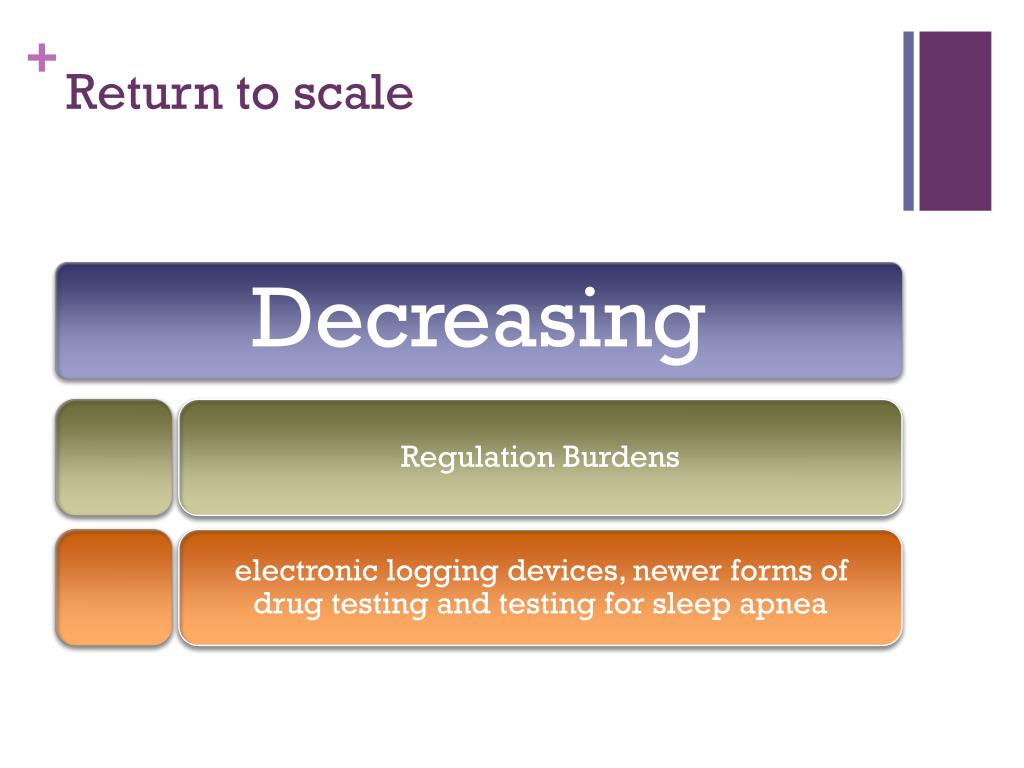 + Return to scale

Decreasing

Regulation Burdens

electronic logging devices, newer forms of drug testing and testing for sleep apnea